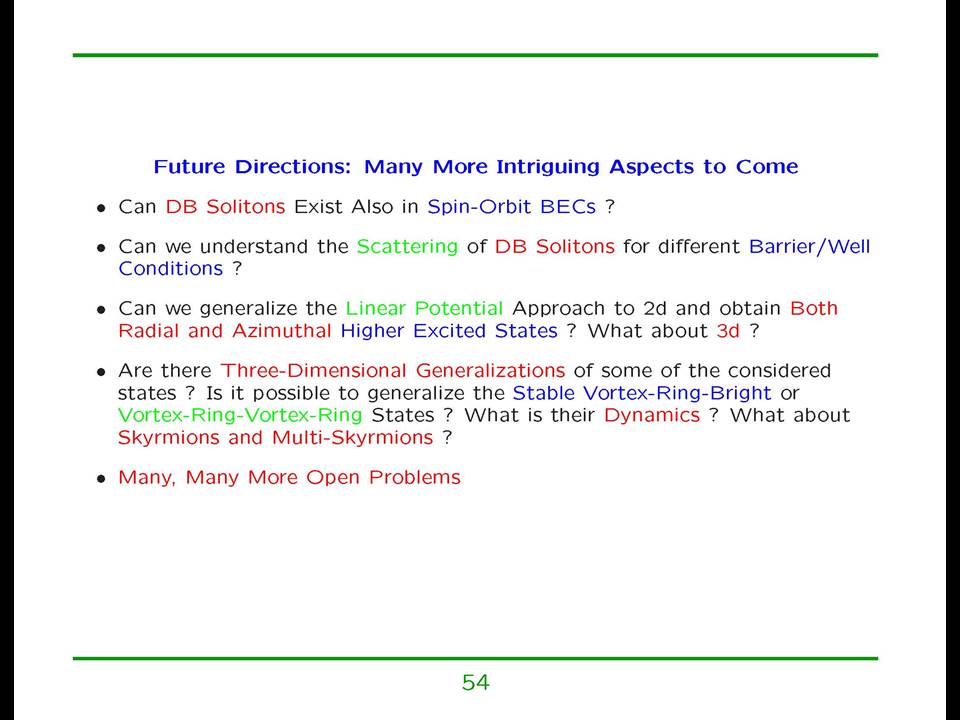 Future Directions: Many More Intriguing Aspects to Come

• Can DB Solitons Exist Also in Spin-Orbit BECs ?

• Can we understand the Scattering of DB Solitons for different Barrier/Well Conditions ?

• Can we generalize the Linear Potential Approach to 2d and obtain Both Radial and Azimuthal Higher Excited States ? What about 3d ?

• Are there Three-Dimensional Generalizations of some of the considered states ? Is it possible to generalize the Stable Vortex-Ring-Bright or Vortex-Ring-Vortex-Ring States ? What is their Dynamics ? What about Skyrmions and Multi-Skyrmions ?

• Many, Many More Open Problems

54